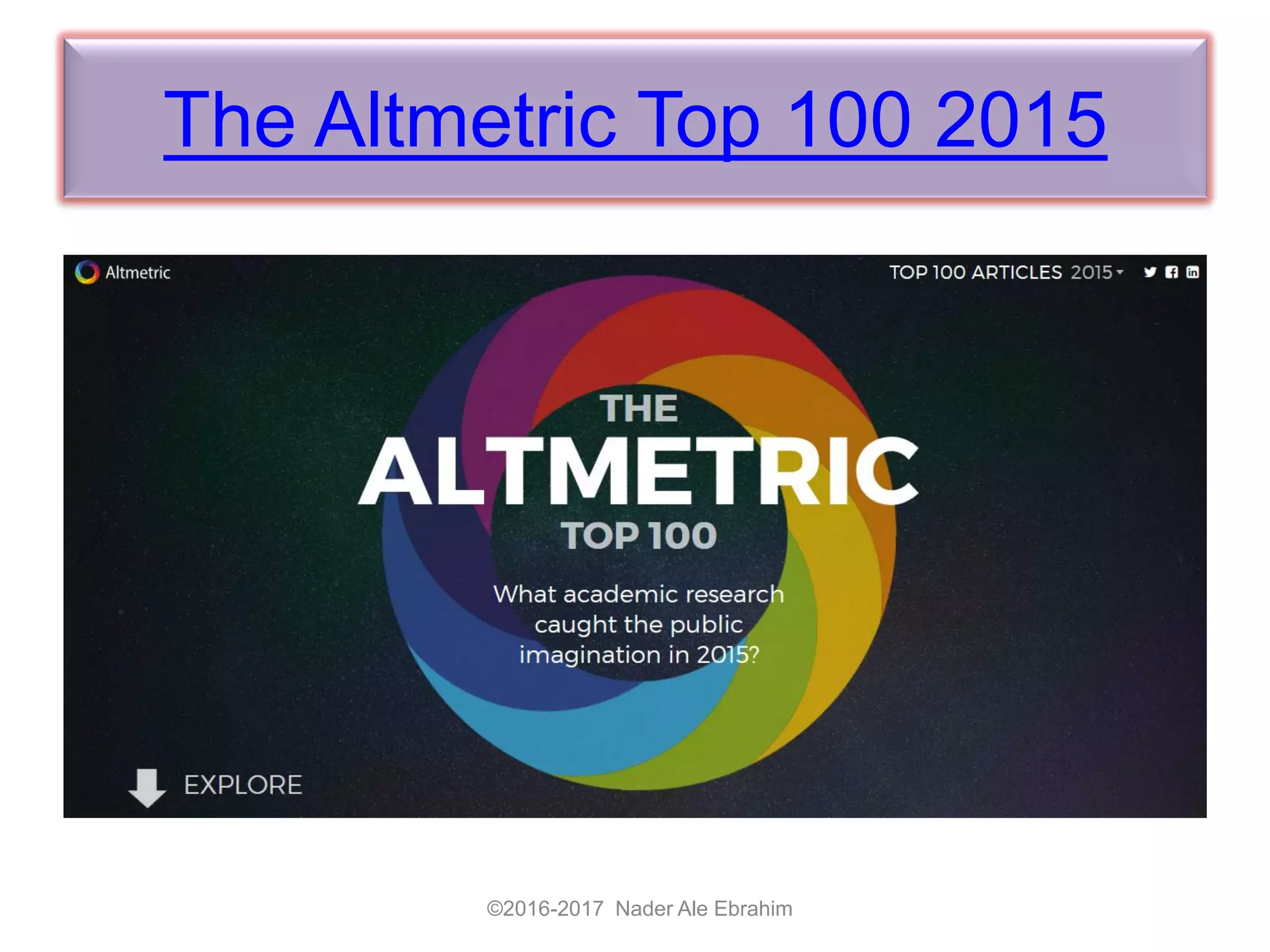 The Altmetric Top 100 2015

Altmetric

TOP 100 ARTICLES 2015

THE
ALTMETRIC
TOP 100

What academic research caught the public imagination in 2015?

EXPLORE

©2016-2017 Nader Ale Ebrahim